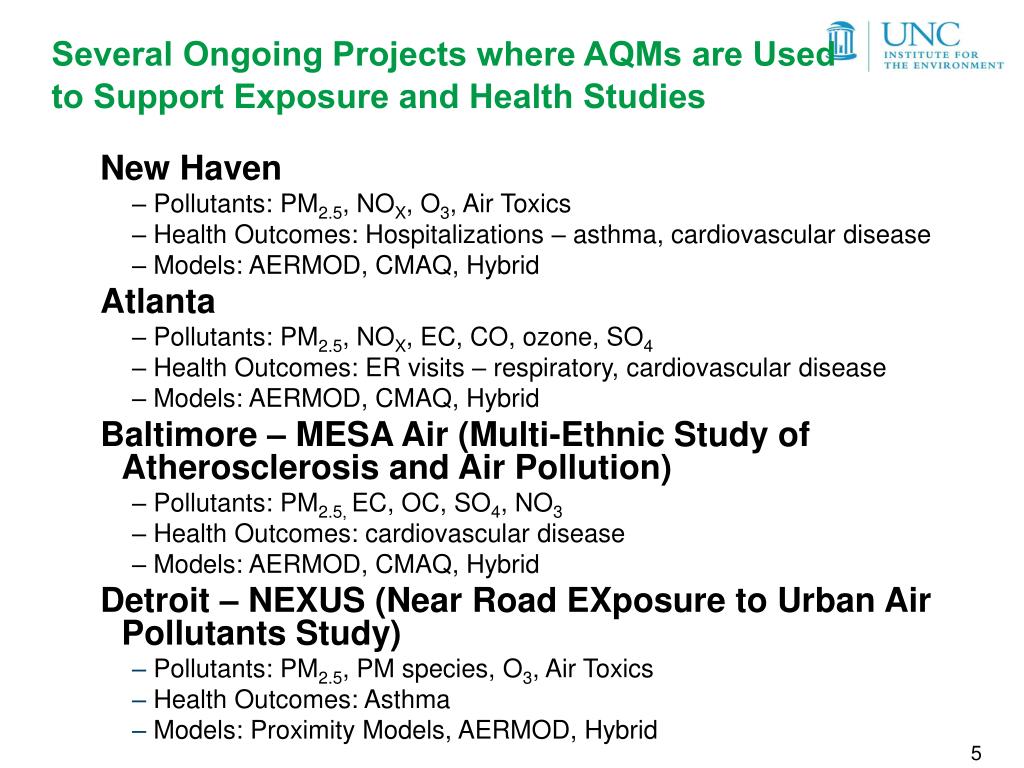 Several Ongoing Projects where AQMs are Used to Support Exposure and Health Studies

UNC INSTITUTE FOR THE ENVIRONMENT

New Haven
– Pollutants: $PM_{2.5}$, $NO_X$, $O_3$, Air Toxics
– Health Outcomes: Hospitalizations – asthma, cardiovascular disease
– Models: AERMOD, CMAQ, Hybrid

Atlanta
– Pollutants: $PM_{2.5}$, $NO_X$, EC, CO, ozone, $SO_4$
– Health Outcomes: ER visits – respiratory, cardiovascular disease
– Models: AERMOD, CMAQ, Hybrid

Baltimore – MESA Air (Multi-Ethnic Study of Atherosclerosis and Air Pollution)
– Pollutants: $PM_{2.5,}$ EC, OC, $SO_4$, $NO_3$
– Health Outcomes: cardiovascular disease
– Models: AERMOD, CMAQ, Hybrid

Detroit – NEXUS (Near Road EXposure to Urban Air Pollutants Study)
– Pollutants: $PM_{2.5}$, PM species, $O_3$, Air Toxics
– Health Outcomes: Asthma
– Models: Proximity Models, AERMOD, Hybrid

5